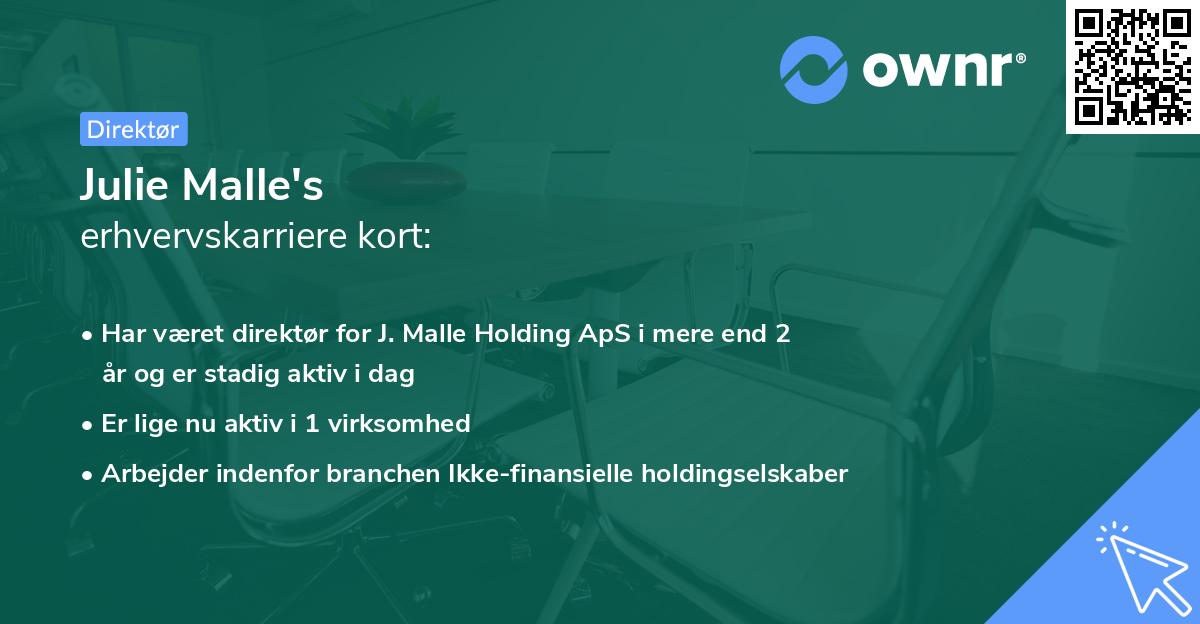 ownr®

Direktør

Julie Malle's
erhvervskarriere kort:

• Har været direktør for J. Malle Holding ApS i mere end 2 år og er stadig aktiv i dag

• Er lige nu aktiv i 1 virksomhed

• Arbejder indenfor branchen Ikke-finansielle holdingselskaber